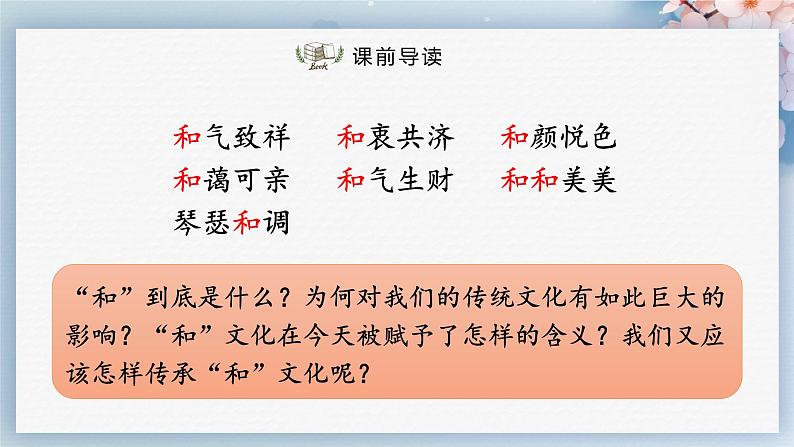 Book

课前导读

和气致祥　和衷共济　和颜悦色
和蔼可亲　和气生财　和和美美
琴瑟和调

“和”到底是什么？为何对我们的传统文化有如此巨大的影响？“和”文化在今天被赋予了怎样的含义？我们又应该怎样传承“和”文化呢？